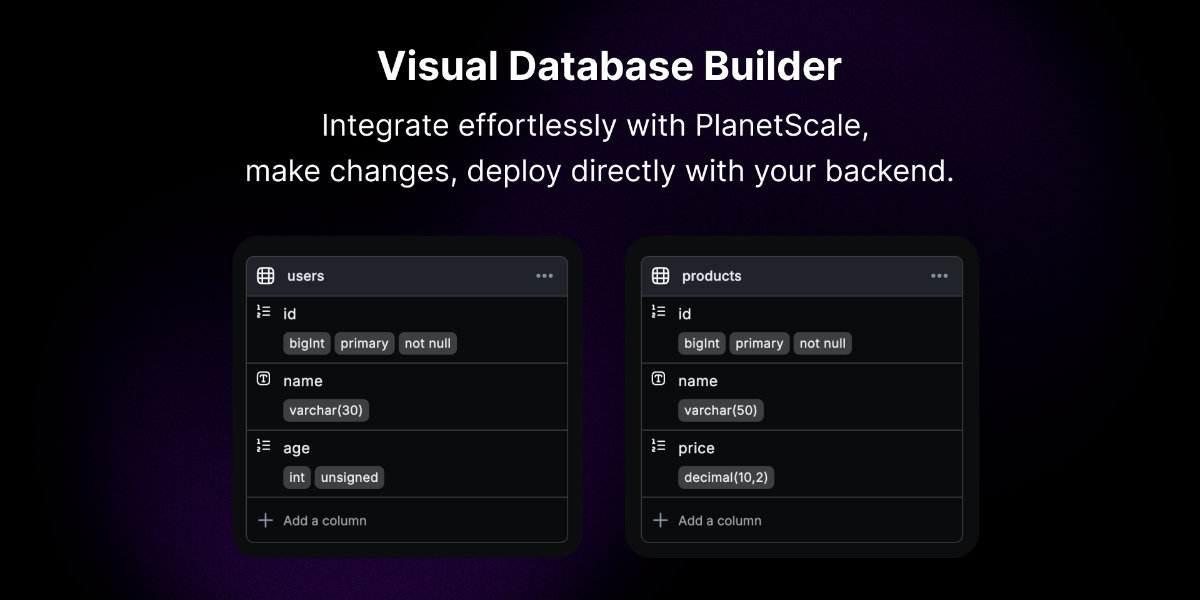 Visual Database Builder

Integrate effortlessly with PlanetScale, make changes, deploy directly with your backend.

users

id
bigInt primary not null

name
varchar(30)

age
int unsigned

Add a column

products

id
bigInt primary not null

name
varchar(50)

price
decimal(10,2)

Add a column